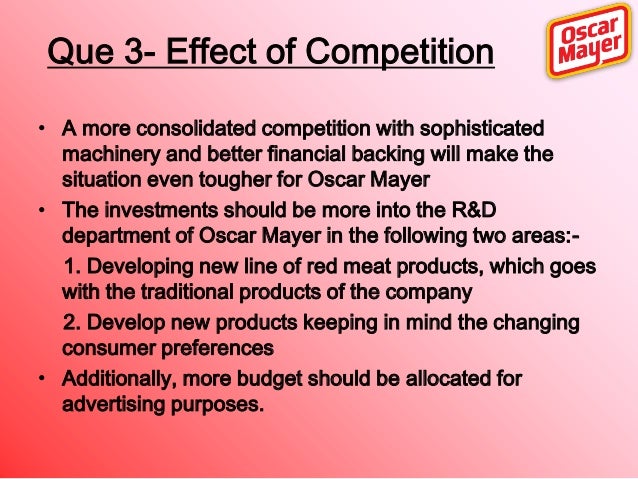 Que 3- Effect of Competition

Oscar Mayer

• A more consolidated competition with sophisticated machinery and better financial backing will make the situation even tougher for Oscar Mayer

• The investments should be more into the R&D department of Oscar Mayer in the following two areas:-

1. Developing new line of red meat products, which goes with the traditional products of the company

2. Develop new products keeping in mind the changing consumer preferences

• Additionally, more budget should be allocated for advertising purposes.